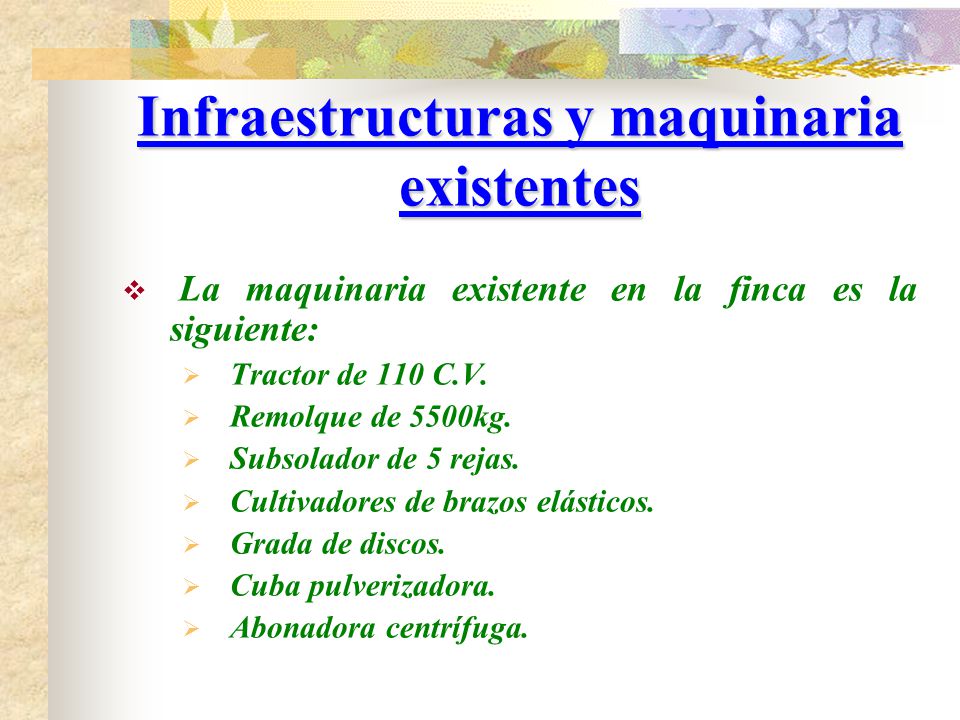 Infraestructuras y maquinaria existentes

La maquinaria existente en la finca es la siguiente:

Tractor de 110 C.V.
Remolque de 5500kg.
Subsolador de 5 rejas.
Cultivadores de brazos elásticos.
Grada de discos.
Cuba pulverizadora.
Abonadora centrífuga.